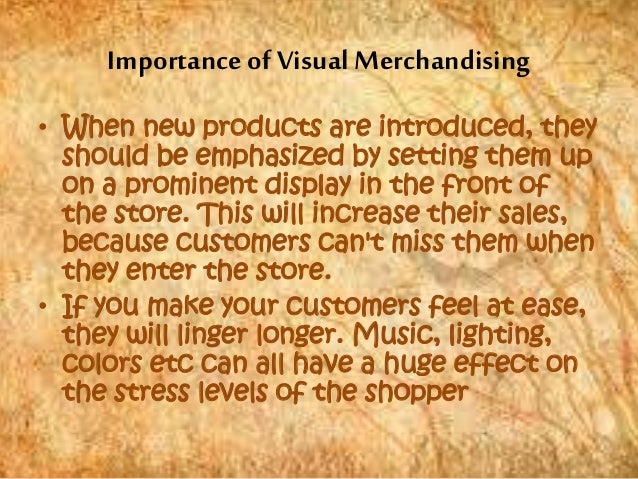 Importance of Visual Merchandising

• When new products are introduced, they should be emphasized by setting them up on a prominent display in the front of the store. This will increase their sales, because customers can't miss them when they enter the store.

• If you make your customers feel at ease, they will linger longer. Music, lighting, colors etc can all have a huge effect on the stress levels of the shopper